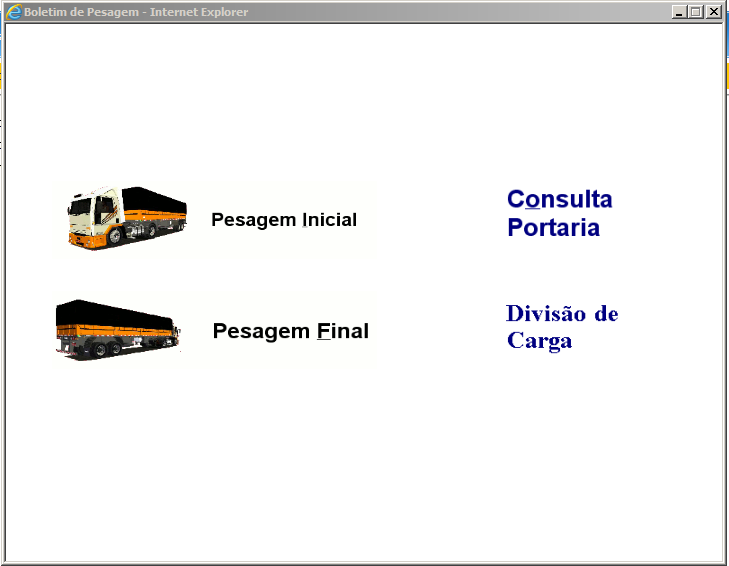 Boletim de Pesagem - Internet Explorer

Pesagem Inicial

Consulta Portaria

Pesagem Final

Divisão de Carga